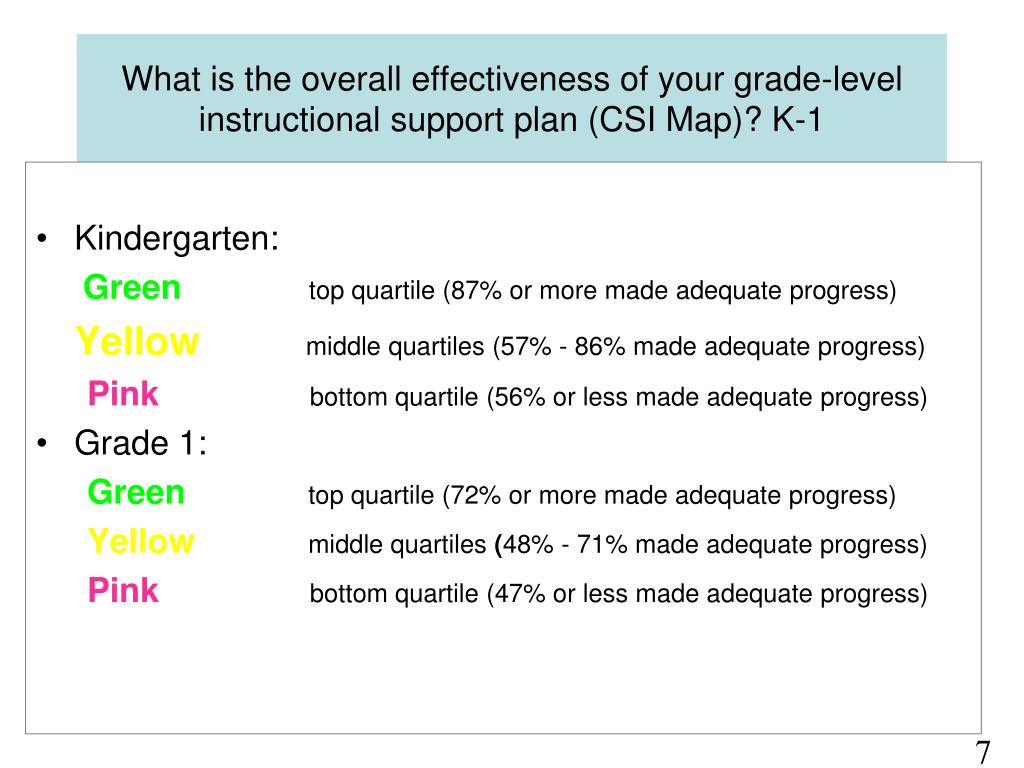 What is the overall effectiveness of your grade-level instructional support plan (CSI Map)? K-1

• Kindergarten:

Green top quartile (87% or more made adequate progress)

Yellow middle quartiles (57% - 86% made adequate progress)

Pink bottom quartile (56% or less made adequate progress)

• Grade 1:

Green top quartile (72% or more made adequate progress)

Yellow middle quartiles (48% - 71% made adequate progress)

Pink bottom quartile (47% or less made adequate progress)

7